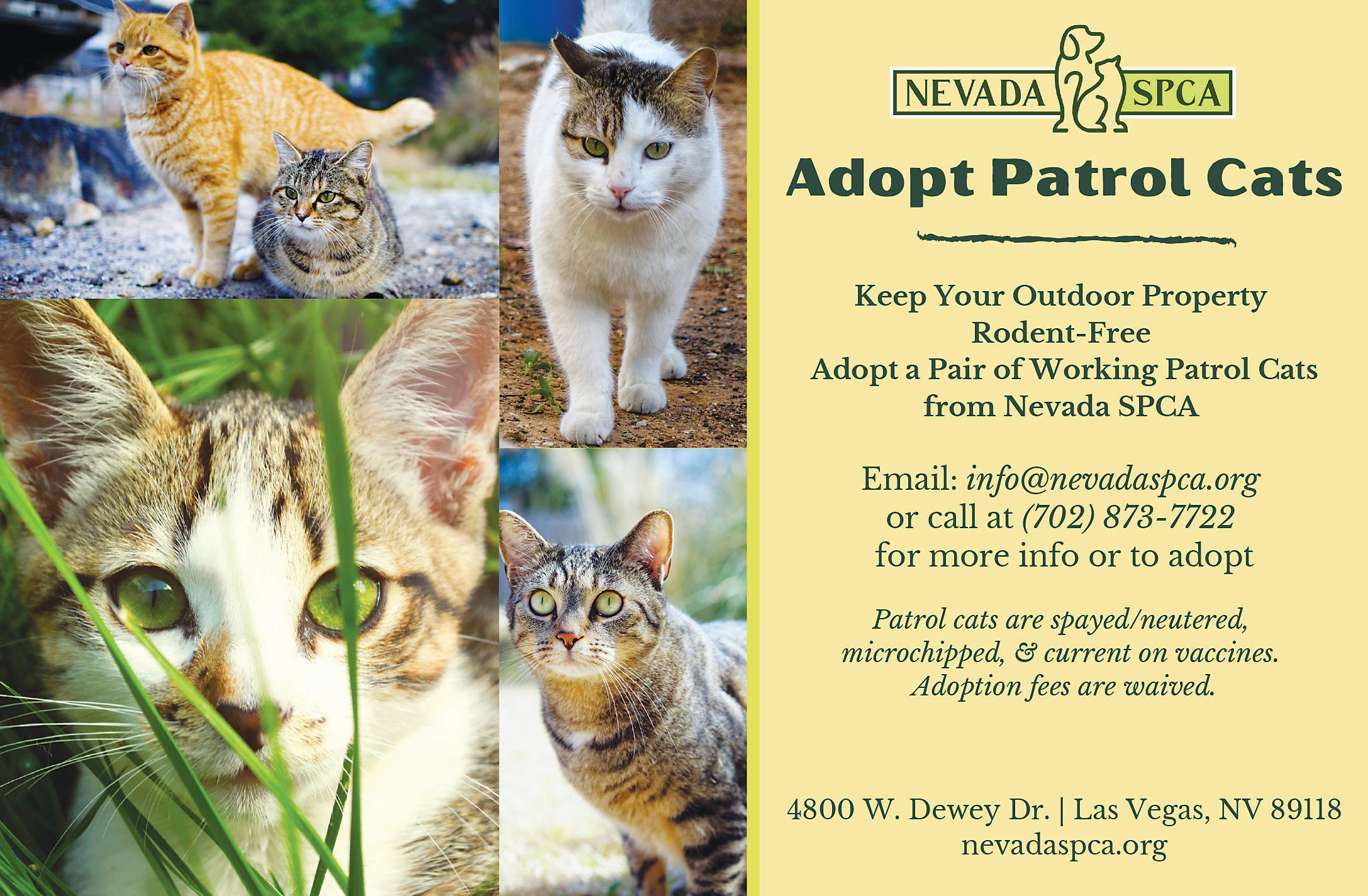 NEVADA SPCA

Adopt Patrol Cats

Keep Your Outdoor Property Rodent-Free
Adopt a Pair of Working Patrol Cats from Nevada SPCA

Email: info@nevadaspca.org
or call at (702) 873-7722
for more info or to adopt

Patrol cats are spayed/neutered, microchipped, & current on vaccines. Adoption fees are waived.

4800 W. Dewey Dr. | Las Vegas, NV 89118
nevadaspca.org